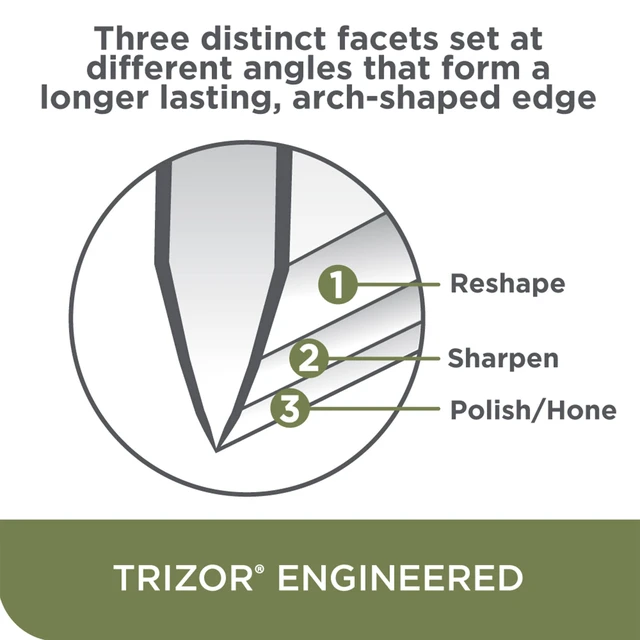 Three distinct facets set at different angles that form a longer lasting, arch-shaped edge

1 Reshape

2 Sharpen

3 Polish/Hone

TRIZOR® ENGINEERED